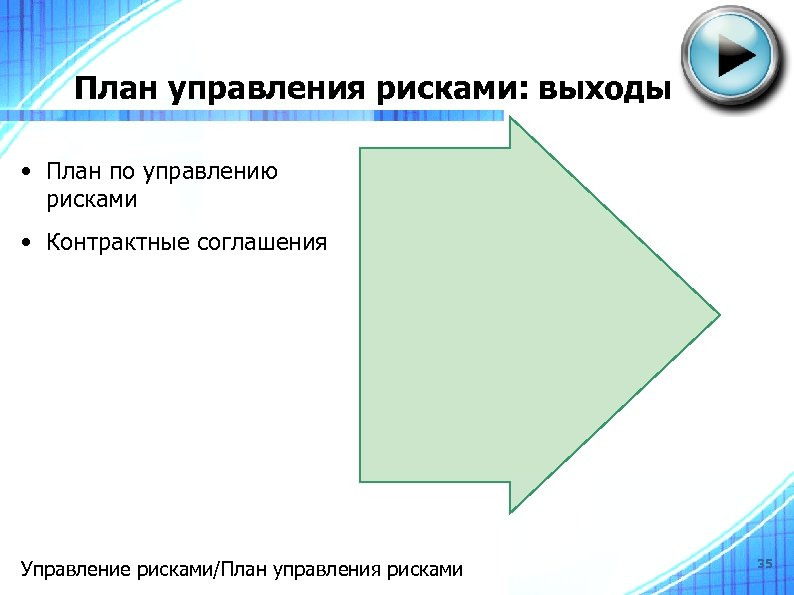 План управления рисками: выходы

• План по управлению рисками
• Контрактные соглашения

Управление рисками/План управления рисками

35